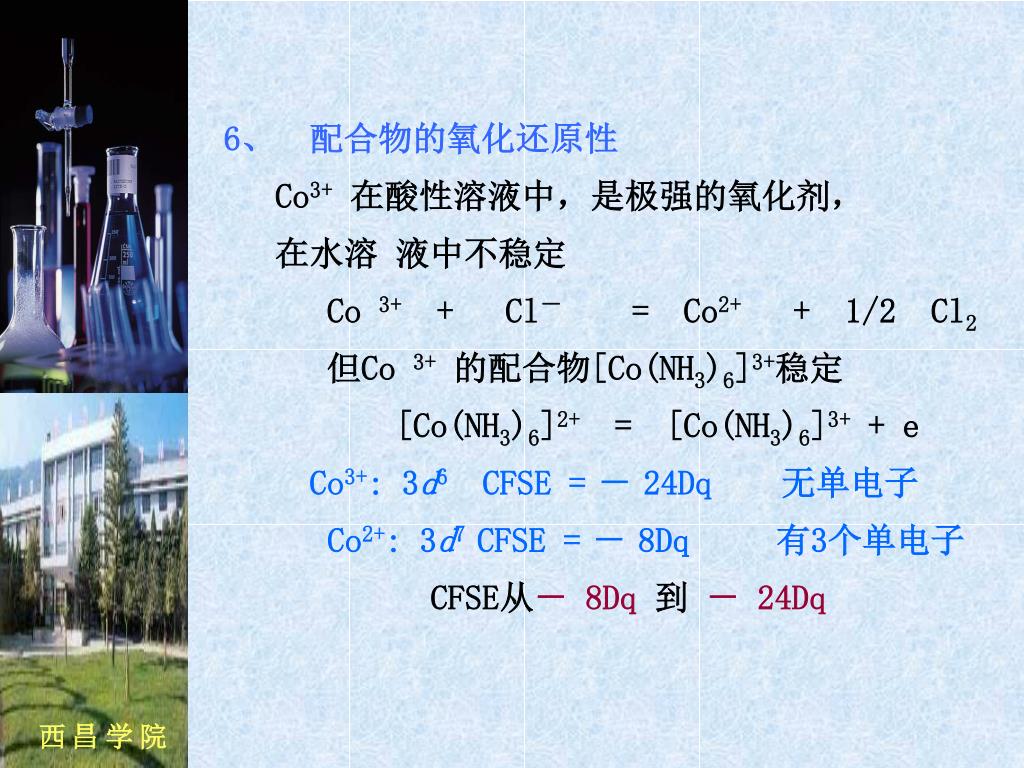 6、 配合物的氧化还原性

$Co^{3+}$ 在酸性溶液中，是极强的氧化剂，

在水溶 液中不稳定

$Co^{3+} + Cl^{-} = Co^{2+} + 1/2\ Cl_2$

但$Co^{3+}$ 的配合物$[Co(NH_3)_6]^{3+}$稳定

$[Co(NH_3)_6]^{2+} = [Co(NH_3)_6]^{3+} + e$

$Co^{3+}$: $3d^6$ CFSE = － 24Dq 无单电子

$Co^{2+}$: $3d^7$ CFSE = － 8Dq 有3个单电子

CFSE从－ 8Dq 到 － 24Dq

西昌学院